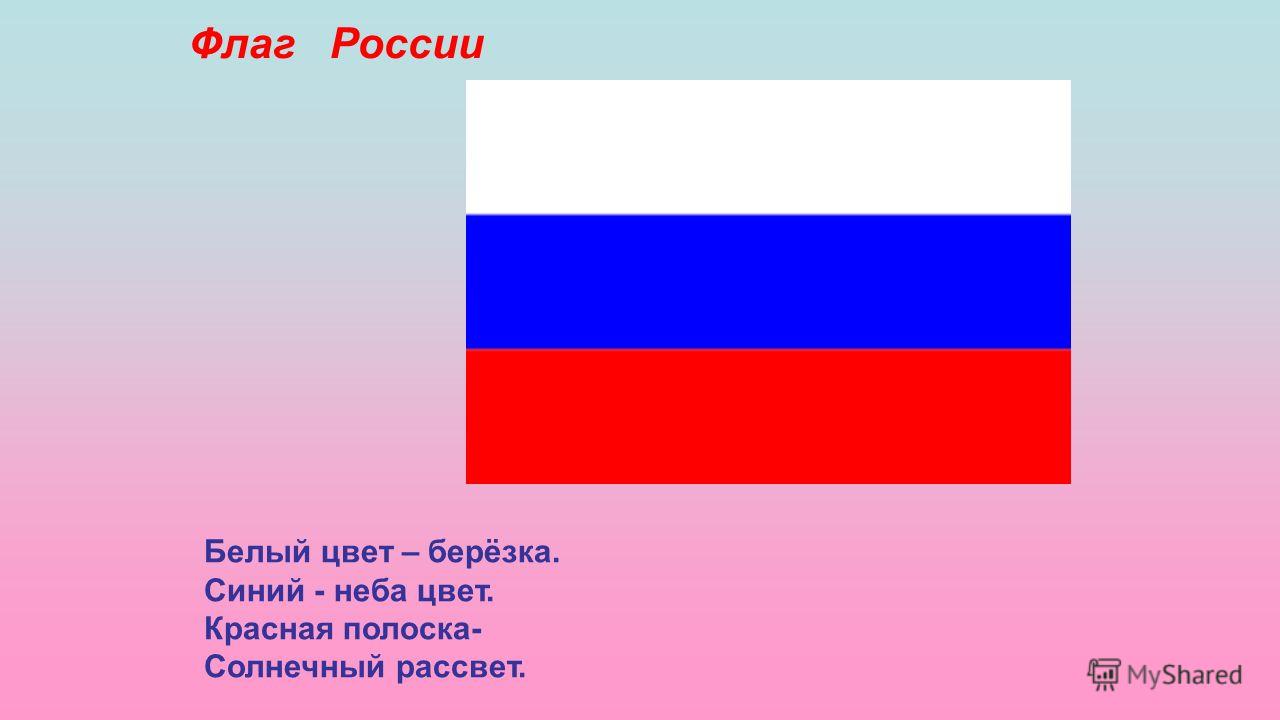 Флаг России

Белый цвет – берёзка.
Синий - неба цвет.
Красная полоска-
Солнечный рассвет.

MyShared